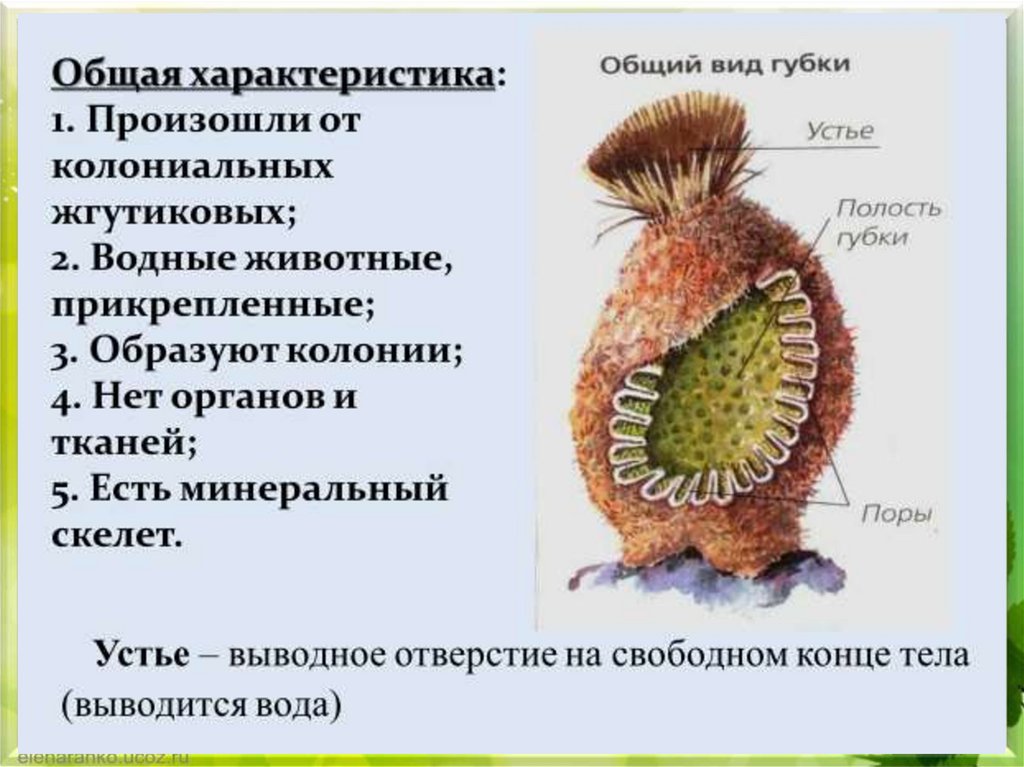 Общая характеристика:
1. Произошли от колониальных жгутиковых;
2. Водные животные, прикрепленные;
3. Образуют колонии;
4. Нет органов и тканей;
5. Есть минеральный скелет.

Общий вид губки

Устье

Полость губки

Поры

Устье – выводное отверстие на свободном конце тела (выводится вода)

elenaranko.ucoz.ru